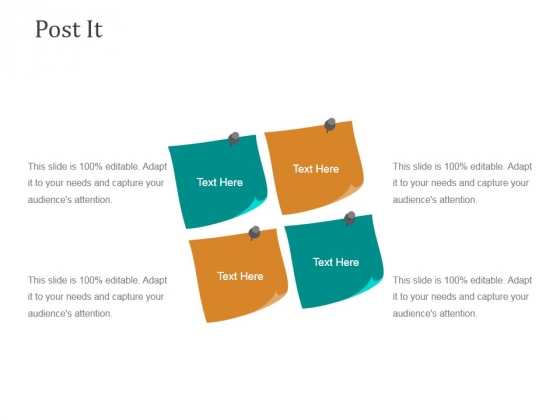 Post It

This slide is 100% editable. Adapt it to your needs and capture your audience's attention.

Text Here

Text Here

This slide is 100% editable. Adapt it to your needs and capture your audience's attention.

This slide is 100% editable. Adapt it to your needs and capture your audience's attention.

Text Here

Text Here

This slide is 100% editable. Adapt it to your needs and capture your audience's attention.